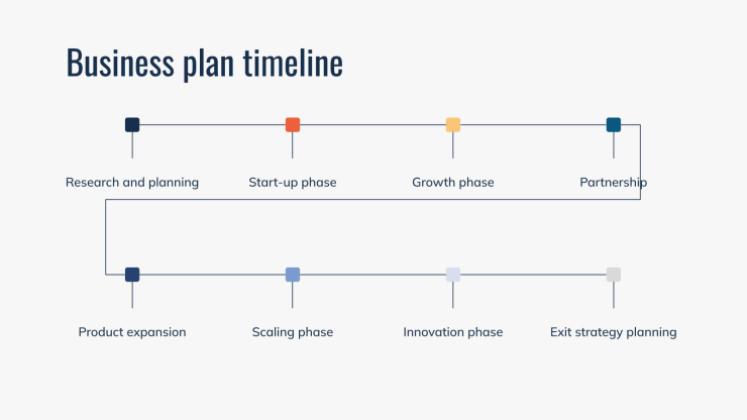 Business plan timeline

Research and planning

Start-up phase

Growth phase

Partnership

Product expansion

Scaling phase

Innovation phase

Exit strategy planning